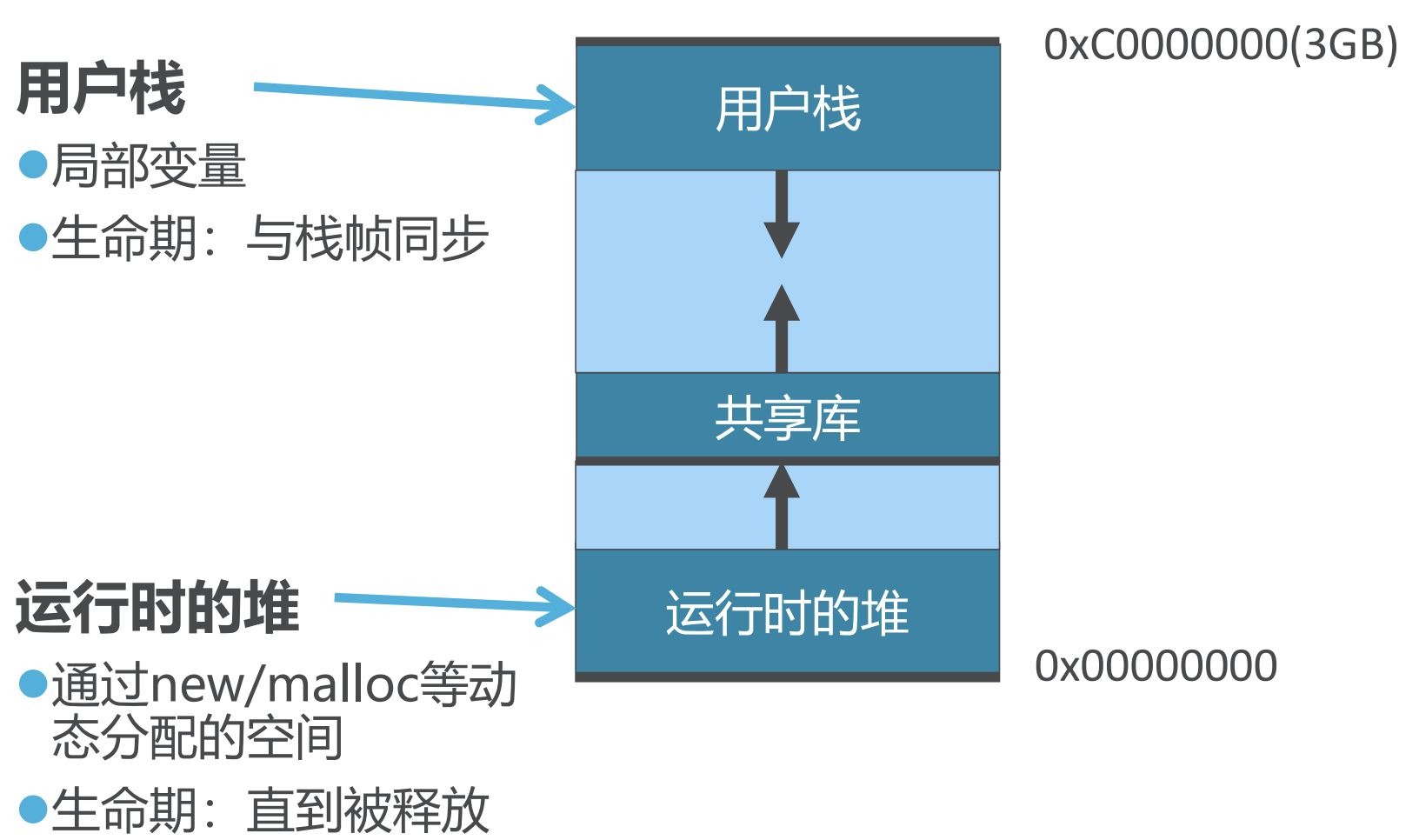 用户栈
●局部变量
●生命期：与栈帧同步

运行时的堆
●通过new/malloc等动态分配的空间
●生命期：直到被释放

0xC0000000(3GB)
用户栈
共享库
运行时的堆
0x00000000